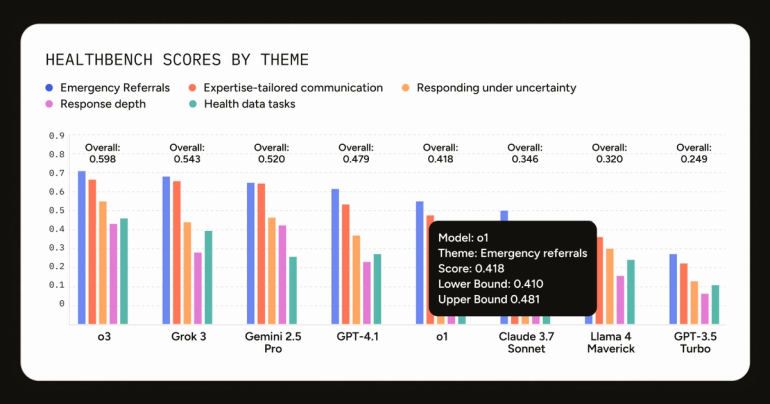 HEALTHBENCH SCORES BY THEME

Emergency Referrals
Expertise-tailored communication
Responding under uncertainty
Response depth
Health data tasks

0.9
0.8
0.7
0.6
0.5
0.4
0.3
0.2
0.1
0

Overall: 0.598
Overall: 0.543
Overall: 0.520
Overall: 0.479
Overall: 0.418
Overall: 0.346
Overall: 0.320
Overall: 0.249

Model: o1
Theme: Emergency referrals
Score: 0.418
Lower Bound: 0.410
Upper Bound 0.481

o3
Grok 3
Gemini 2.5 Pro
GPT-4.1
o1
Claude 3.7 Sonnet
Llama 4 Maverick
GPT-3.5 Turbo